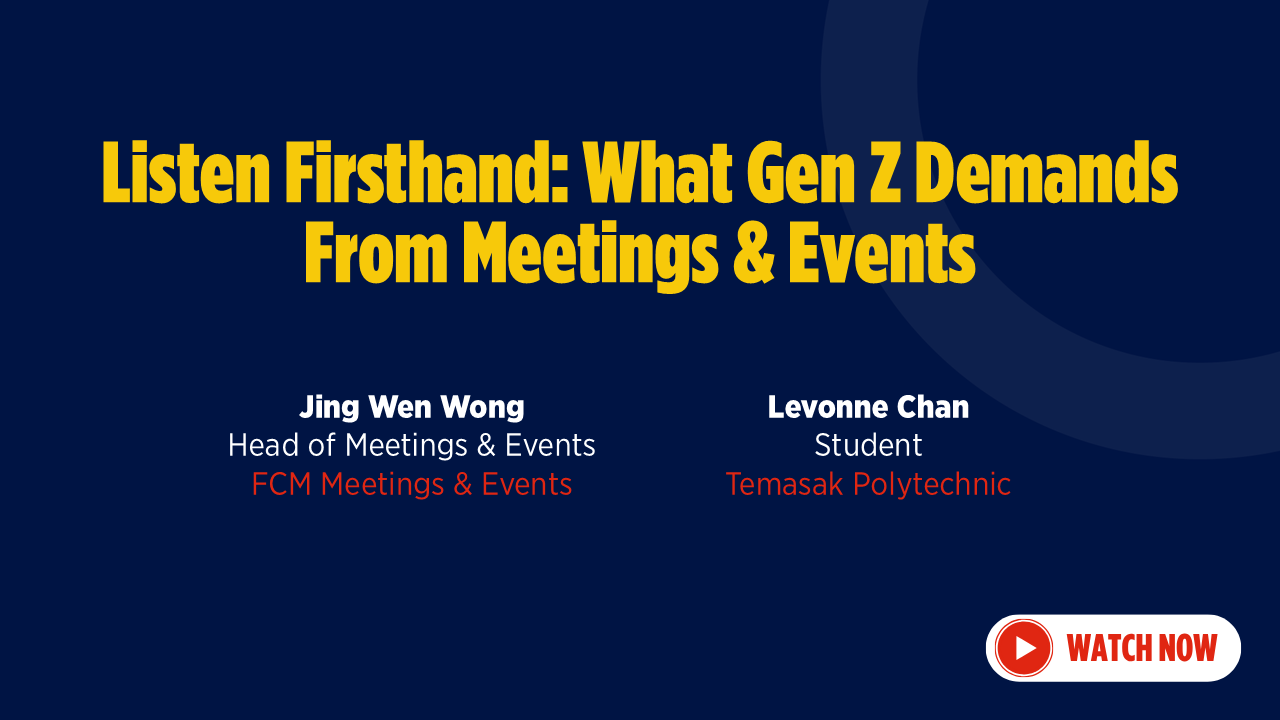 Listen Firsthand: What Gen Z Demands From Meetings & Events

Jing Wen Wong
Head of Meetings & Events
FCM Meetings & Events

Levonne Chan
Student
Temasak Polytechnic

WATCH NOW